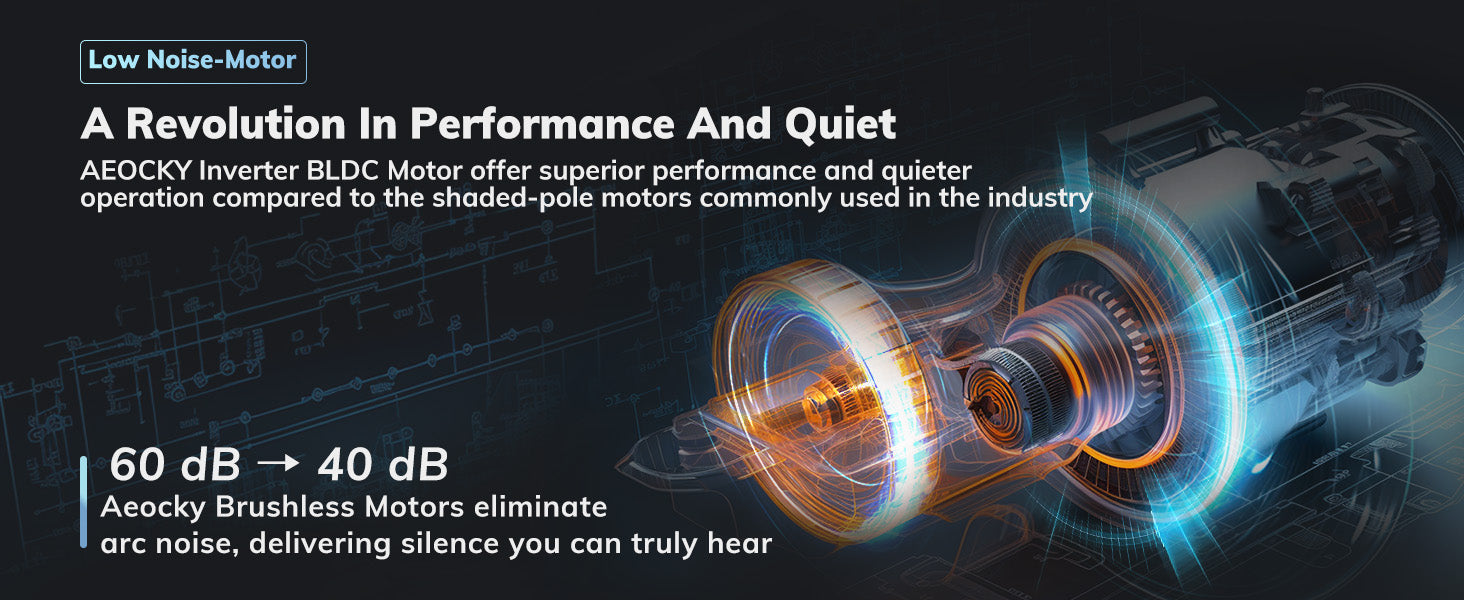 Low Noise-Motor

A Revolution In Performance And Quiet

AEOCKY Inverter BLDC Motor offer superior performance and quieter operation compared to the shaded-pole motors commonly used in the industry

60 dB → 40 dB

Aeocky Brushless Motors eliminate arc noise, delivering silence you can truly hear